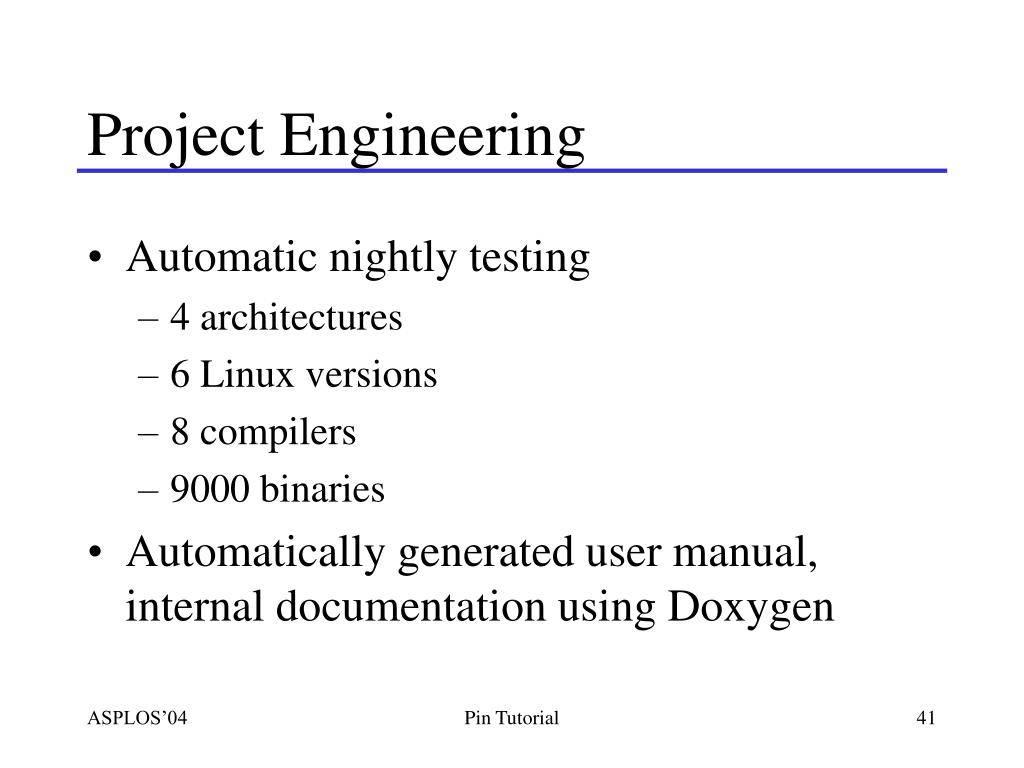 Project Engineering

• Automatic nightly testing
– 4 architectures
– 6 Linux versions
– 8 compilers
– 9000 binaries
• Automatically generated user manual, internal documentation using Doxygen

ASPLOS'04
Pin Tutorial
41